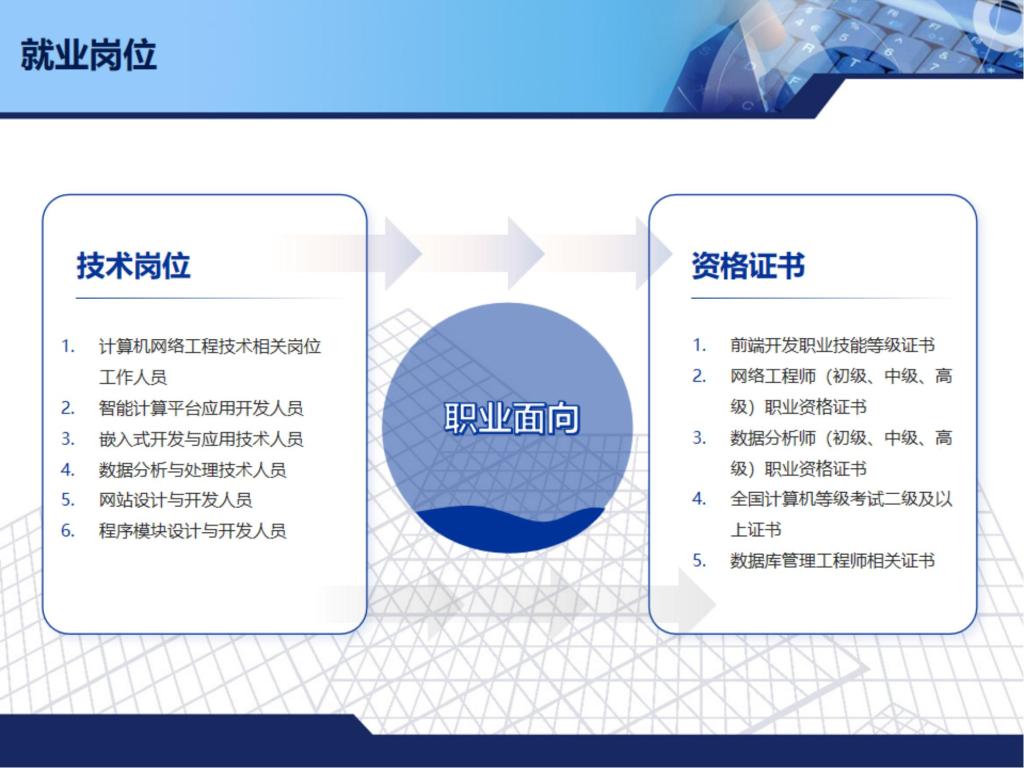 就业岗位

技术岗位

1. 计算机网络工程技术相关岗位工作人员
2. 智能计算平台应用开发人员
3. 嵌入式开发与应用技术人员
4. 数据分析与处理技术人员
5. 网站设计与开发人员
6. 程序模块设计与开发人员

职业面向

资格证书

1. 前端开发职业技能等级证书
2. 网络工程师（初级、中级、高级）职业资格证书
3. 数据分析师（初级、中级、高级）职业资格证书
4. 全国计算机等级考试二级及以上证书
5. 数据库管理工程师相关证书